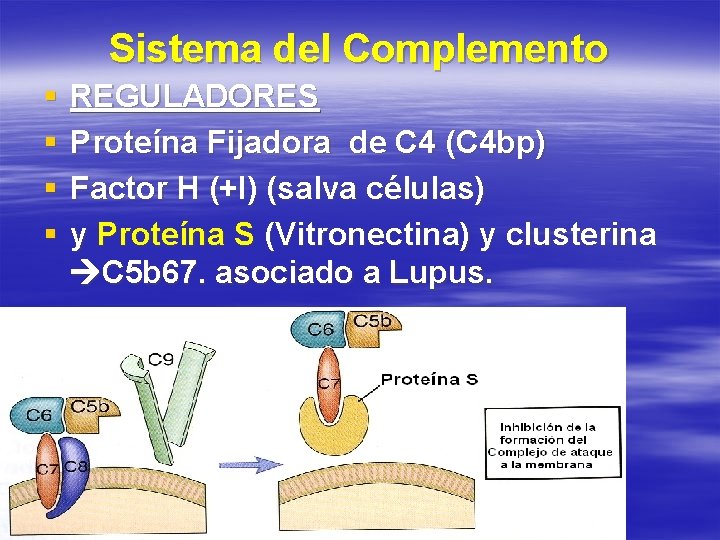 Sistema del Complemento

▪ REGULADORES
▪ Proteína Fijadora de C4 (C4bp)
▪ Factor H (+I) (salva células)
▪ y Proteína S (Vitronectina) y clusterina →C5b67. asociado a Lupus.

C9
C6 C5b
C7 C8
C6 C5b
C7
Proteína S
Inhibición de la formación del Complejo de ataque a la membrana